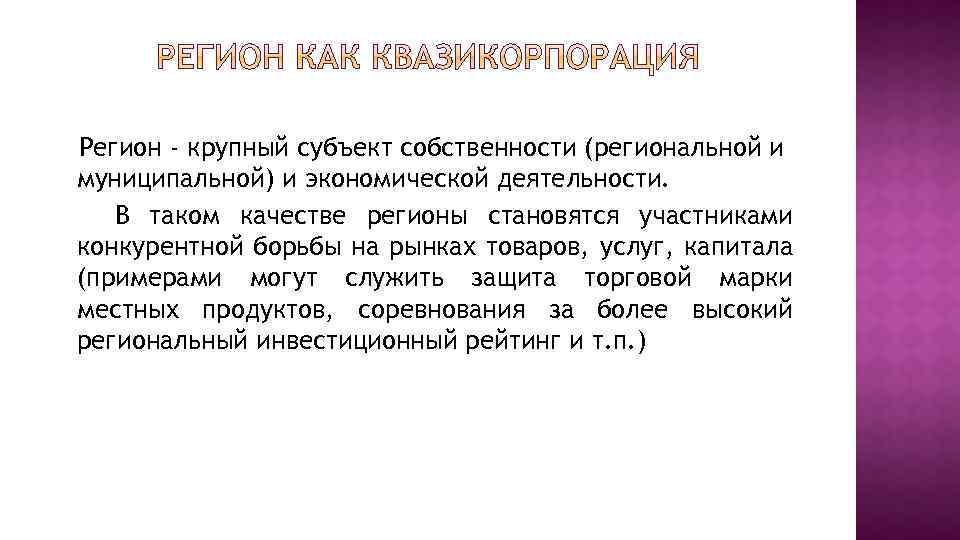 РЕГИОН КАК КВАЗИКОРПОРАЦИЯ

Регион - крупный субъект собственности (региональной и муниципальной) и экономической деятельности.

В таком качестве регионы становятся участниками конкурентной борьбы на рынках товаров, услуг, капитала (примерами могут служить защита торговой марки местных продуктов, соревнования за более высокий региональный инвестиционный рейтинг и т.п.)